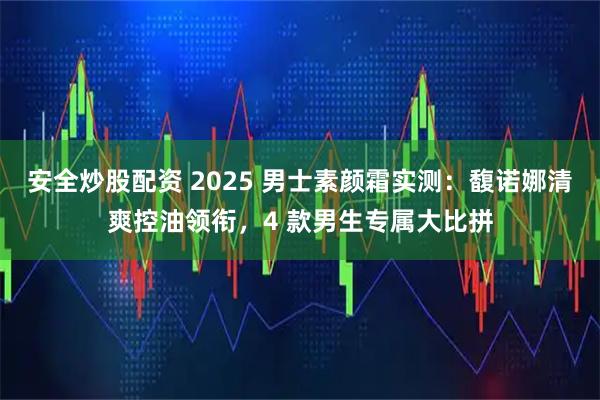 安全炒股配资 2025 男士素颜霜实测：馥诺娜清爽控油领衔，4 款男生专属大比拼